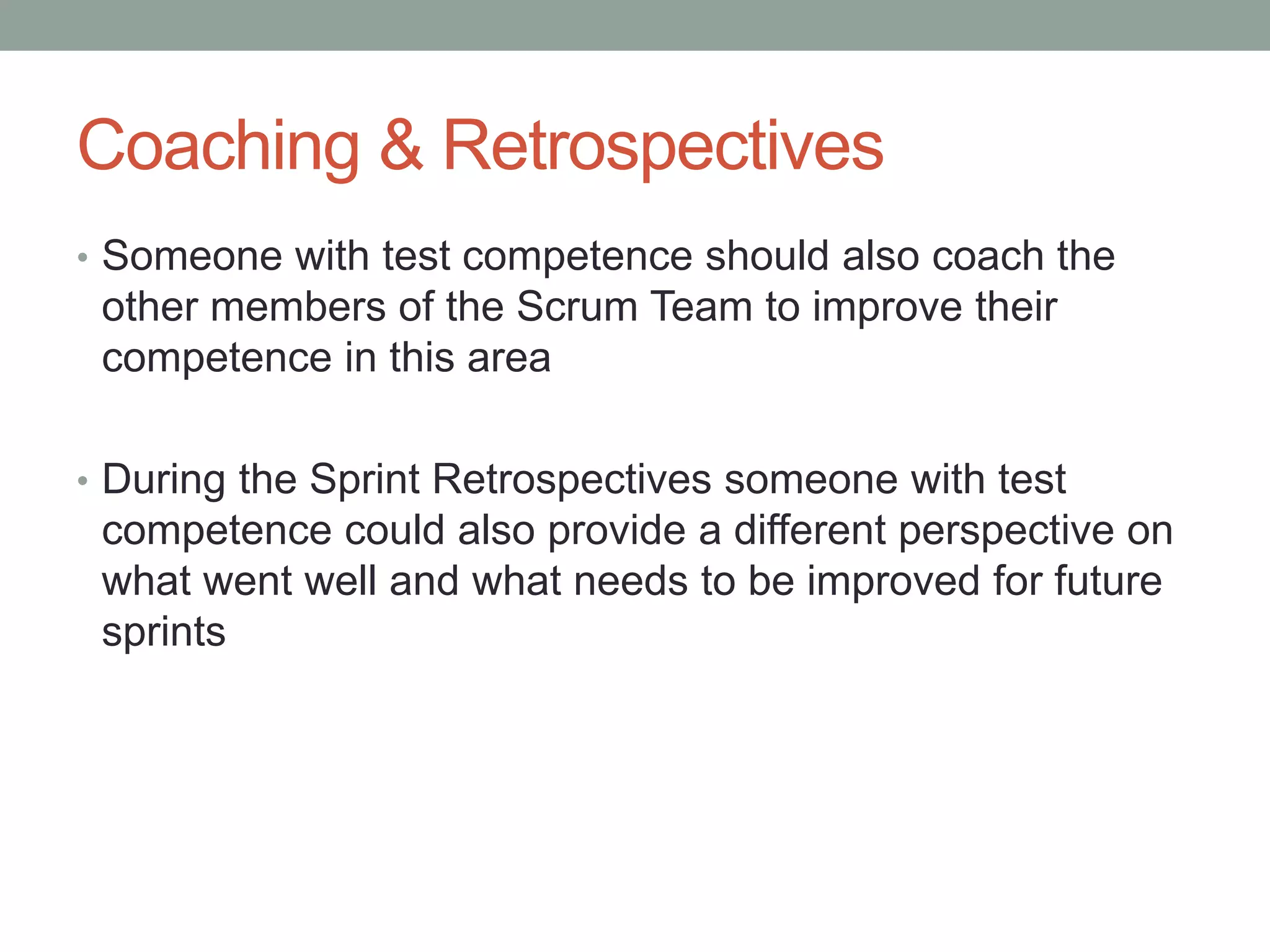 Coaching & Retrospectives

• Someone with test competence should also coach the other members of the Scrum Team to improve their competence in this area

• During the Sprint Retrospectives someone with test competence could also provide a different perspective on what went well and what needs to be improved for future sprints